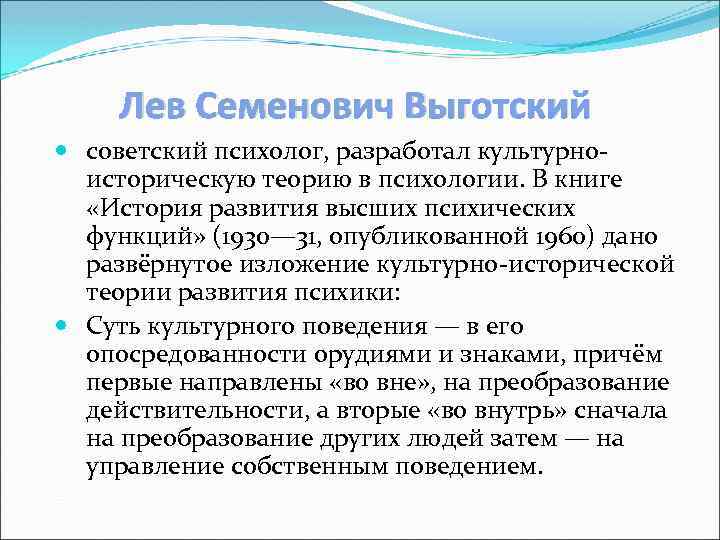 Лев Семенович Выготский

советский психолог, разработал культурно-историческую теорию в психологии. В книге «История развития высших психических функций» (1930—31, опубликованной 1960) дано развёрнутое изложение культурно-исторической теории развития психики:

Суть культурного поведения — в его опосредованности орудиями и знаками, причём первые направлены «во вне», на преобразование действительности, а вторые «во внутрь» сначала на преобразование других людей затем — на управление собственным поведением.